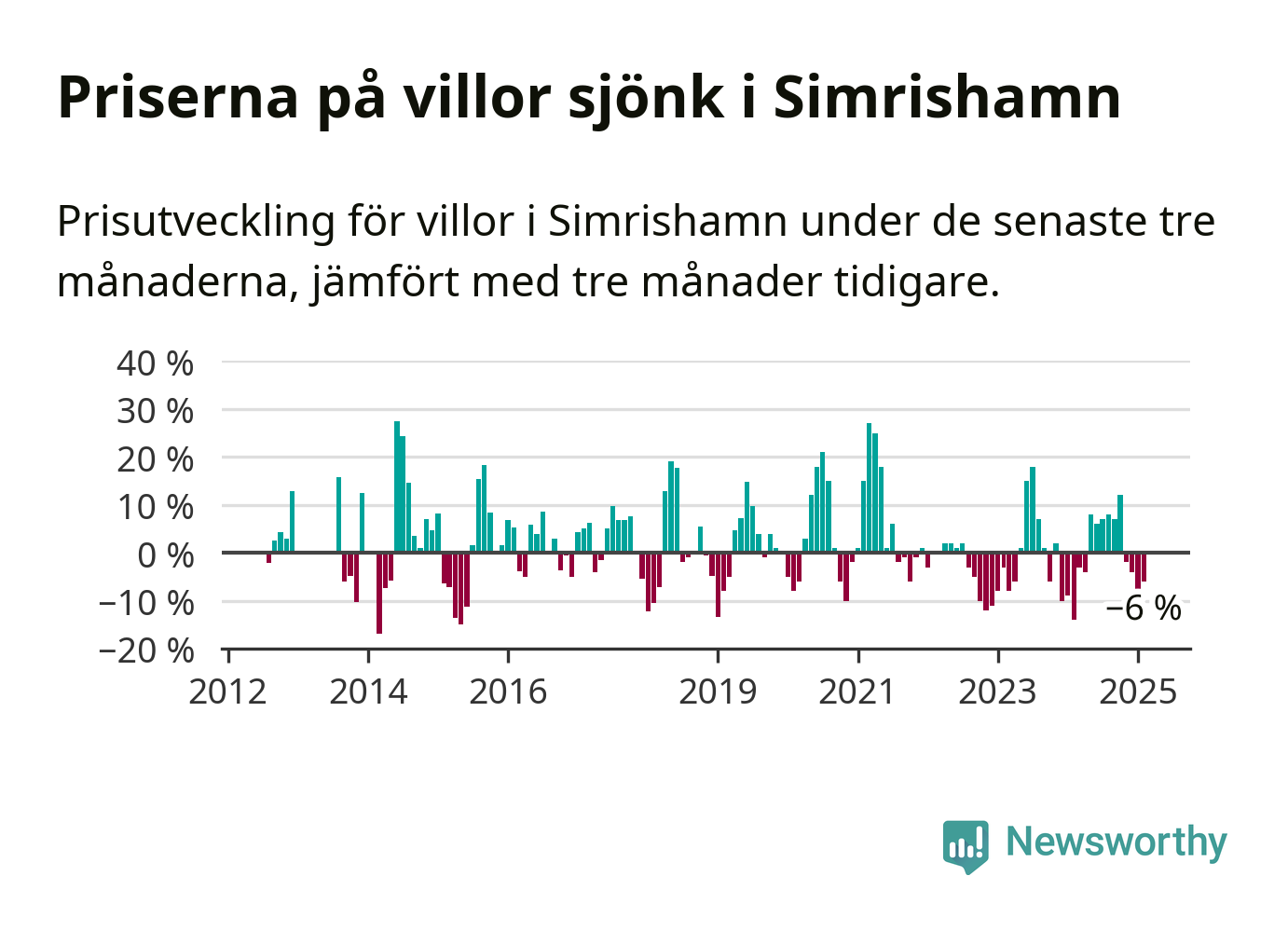 Priserna på villor sjönk i Simrishamn

Prisutveckling för villor i Simrishamn under de senaste tre månaderna, jämfört med tre månader tidigare.

40 %
30 %
20 %
10 %
0 %
−10 %
−20 %

−6 %

2012
2014
2016
2019
2021
2023
2025

Newsworthy